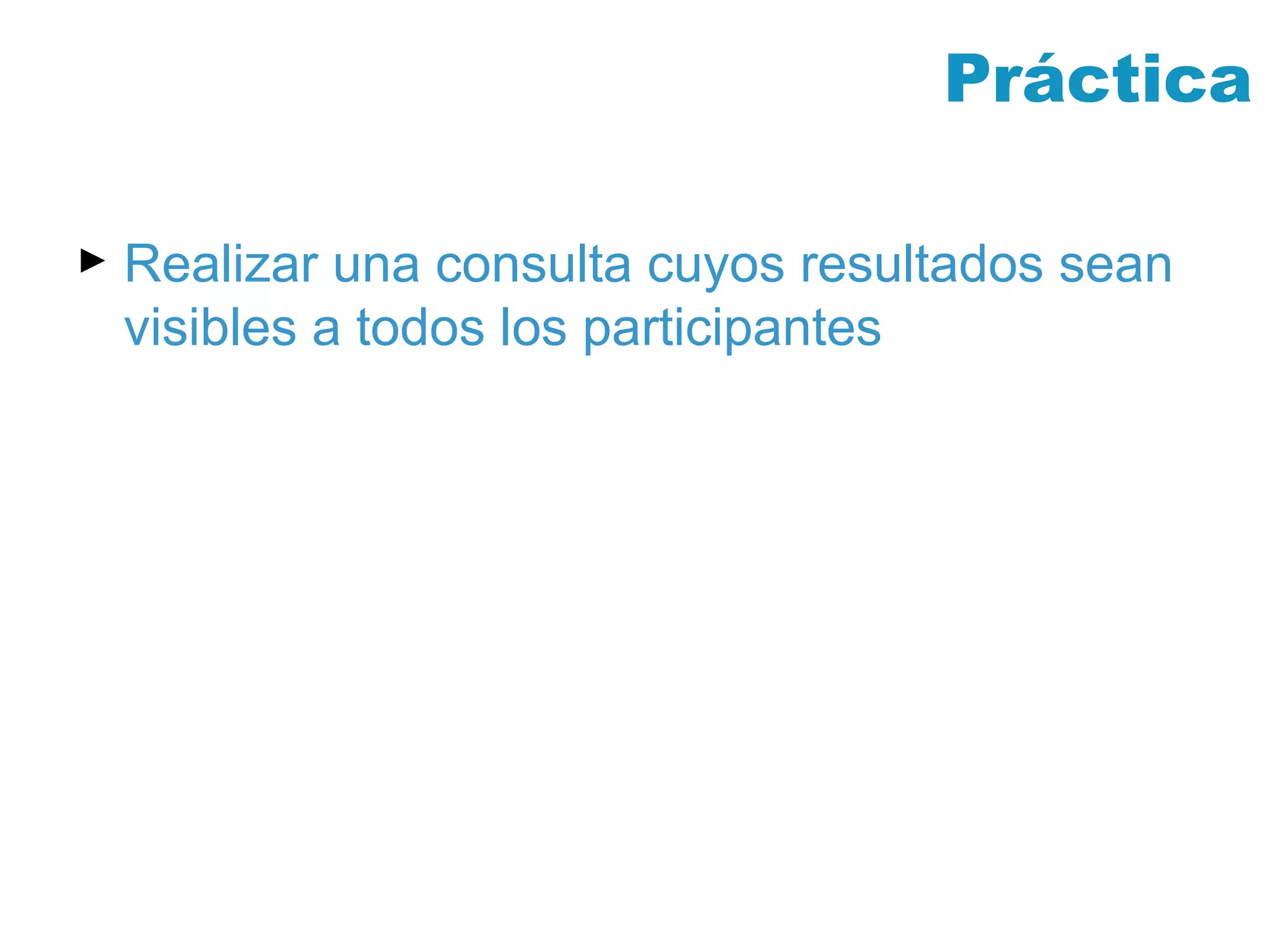 Práctica

► Realizar una consulta cuyos resultados sean visibles a todos los participantes